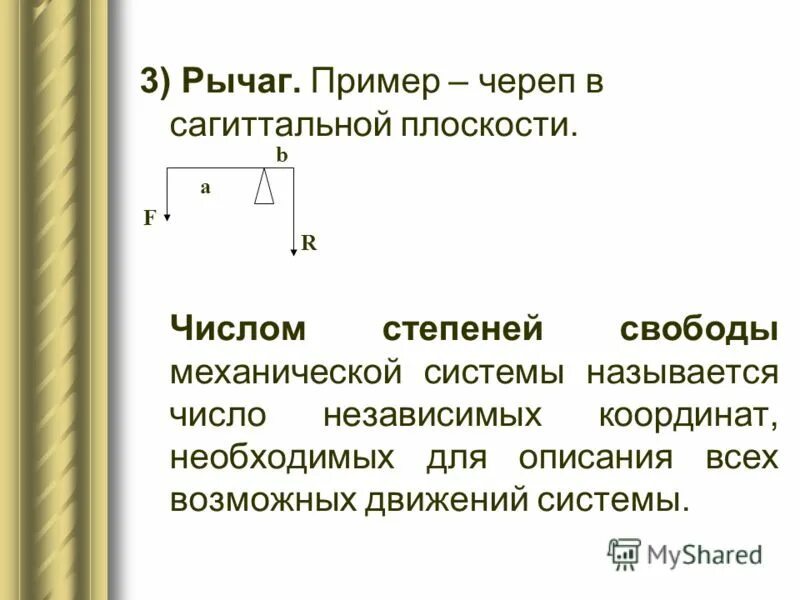 3) Рычаг. Пример – череп в сагиттальной плоскости.

b
a
F
R

Числом степеней свободы механической системы называется число независимых координат, необходимых для описания всех возможных движений системы.

MyShared